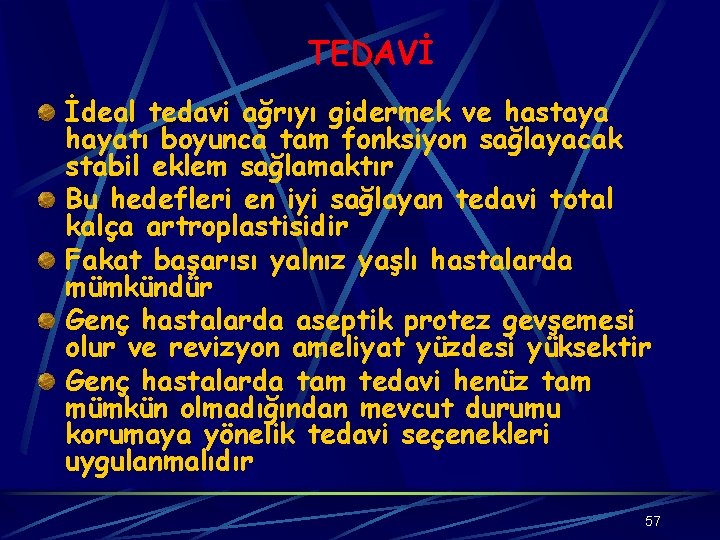 TEDAVİ

İdeal tedavi ağrıyı gidermek ve hastaya hayatı boyunca tam fonksiyon sağlayacak stabil eklem sağlamaktır

Bu hedefleri en iyi sağlayan tedavi total kalça artroplastisidir

Fakat başarısı yalnız yaşlı hastalarda mümkündür

Genç hastalarda aseptik protez gevşemesi olur ve revizyon ameliyat yüzdesi yüksektir

Genç hastalarda tam tedavi henüz tam mümkün olmadığından mevcut durumu korumaya yönelik tedavi seçenekleri uygulanmalıdır

57